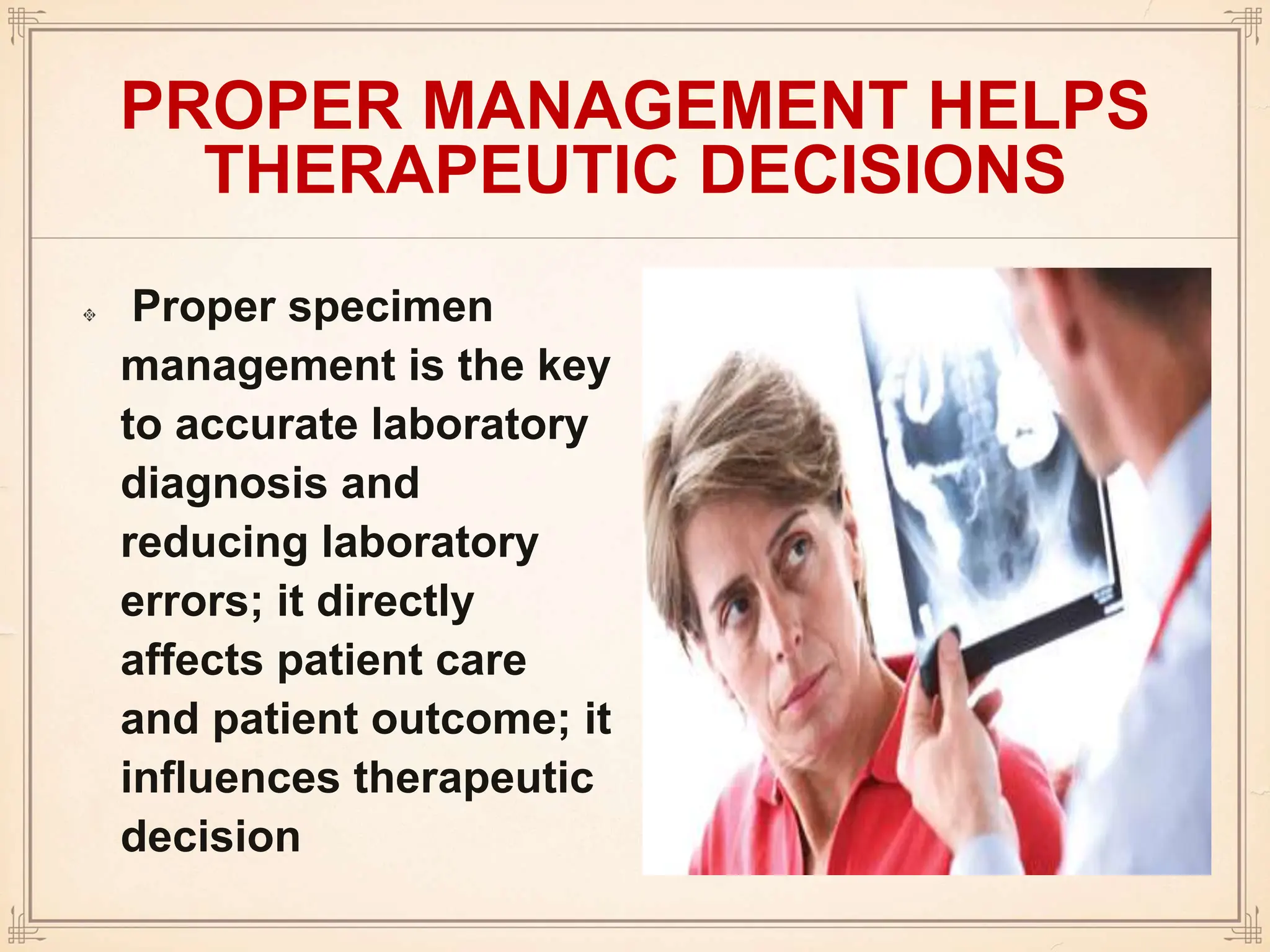 PROPER MANAGEMENT HELPS THERAPEUTIC DECISIONS

Proper specimen management is the key to accurate laboratory diagnosis and reducing laboratory errors; it directly affects patient care and patient outcome; it influences therapeutic decision